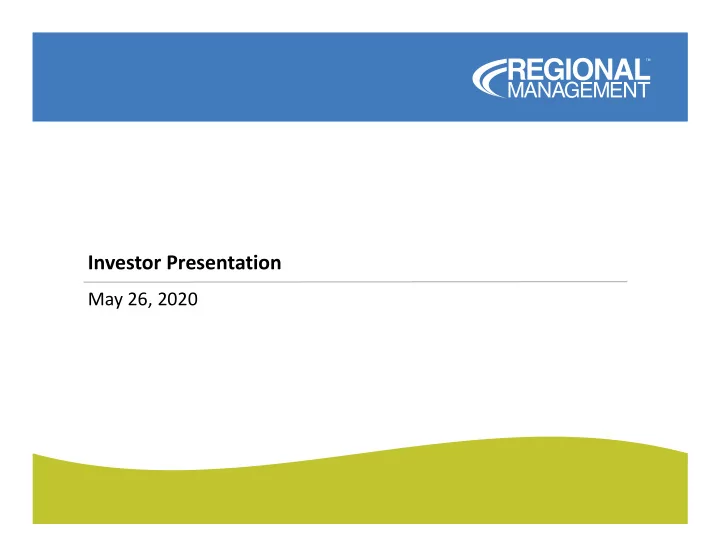 REGIONAL™
MANAGEMENT

Investor Presentation

May 26, 2020